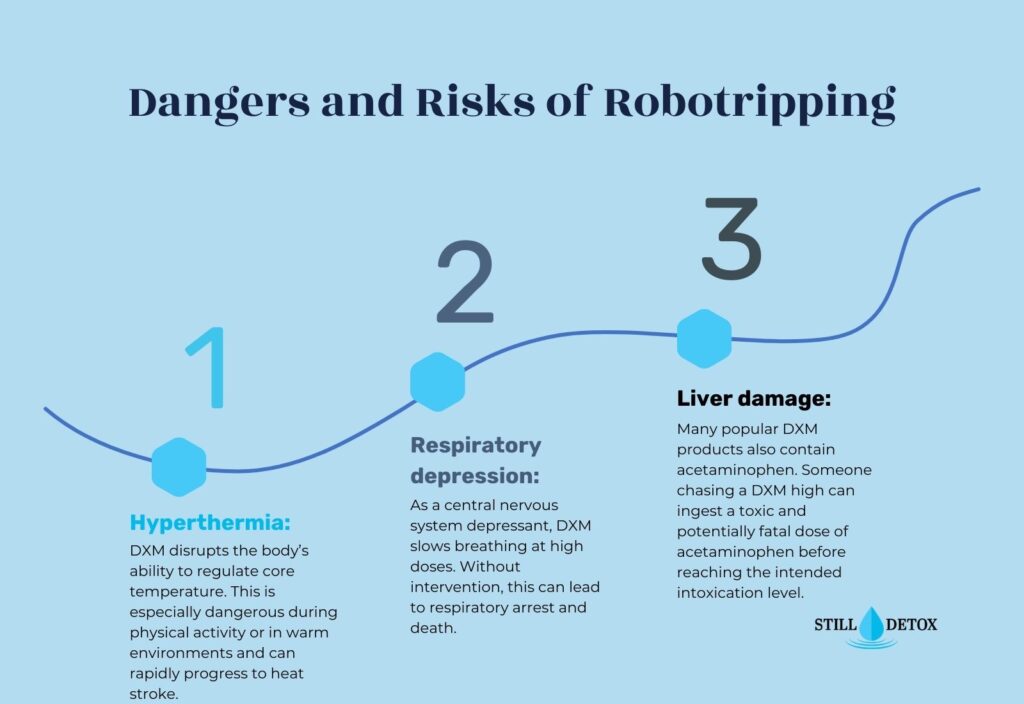 Dangers and Risks of Robotripping

1

Hyperthermia:

DXM disrupts the body's ability to regulate core temperature. This is especially dangerous during physical activity or in warm environments and can rapidly progress to heat stroke.

2

Respiratory depression:

As a central nervous system depressant, DXM slows breathing at high doses. Without intervention, this can lead to respiratory arrest and death.

3

Liver damage:

Many popular DXM products also contain acetaminophen. Someone chasing a DXM high can ingest a toxic and potentially fatal dose of acetaminophen before reaching the intended intoxication level.

STILL DETOX